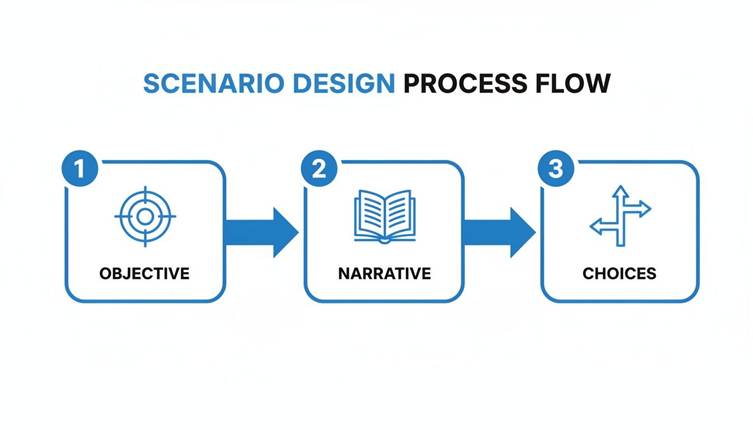 SCENARIO DESIGN PROCESS FLOW

1

OBJECTIVE

2

NARRATIVE

3

CHOICES